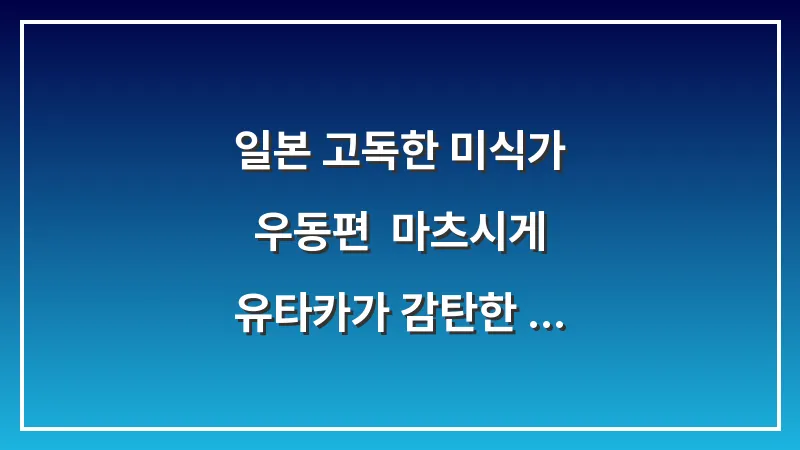 일본 고독한 미식가
우동편 마츠시게
유타카가 감탄한 ...